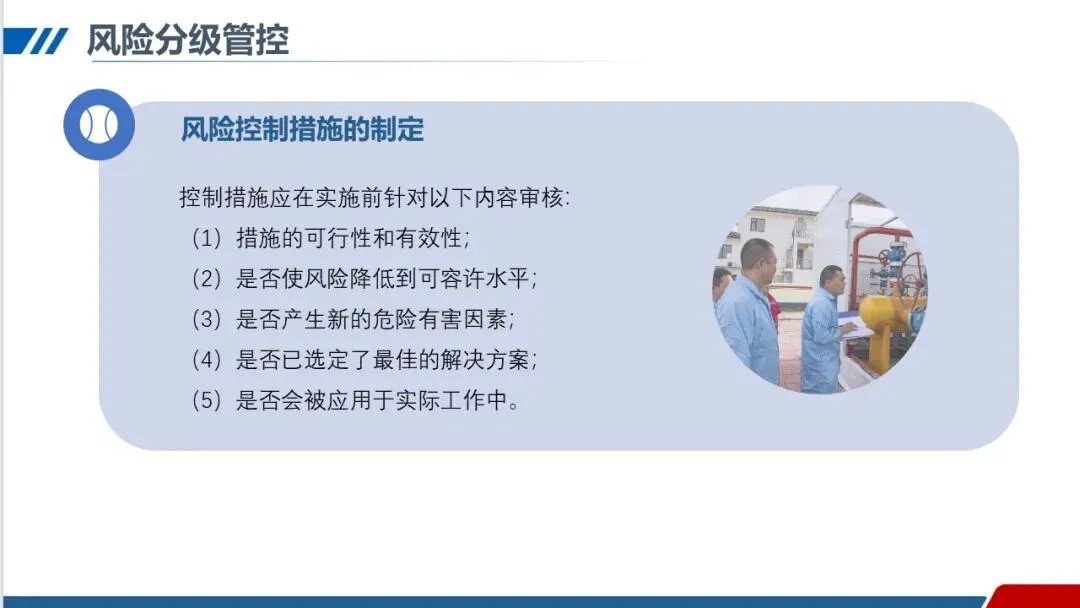 风险分级管控

风险控制措施的制定

控制措施应在实施前针对以下内容审核:

（1）措施的可行性和有效性;

（2）是否使风险降低到可容许水平;

（3）是否产生新的危险有害因素;

（4）是否已选定了最佳的解决方案;

（5）是否会被应用于实际工作中。